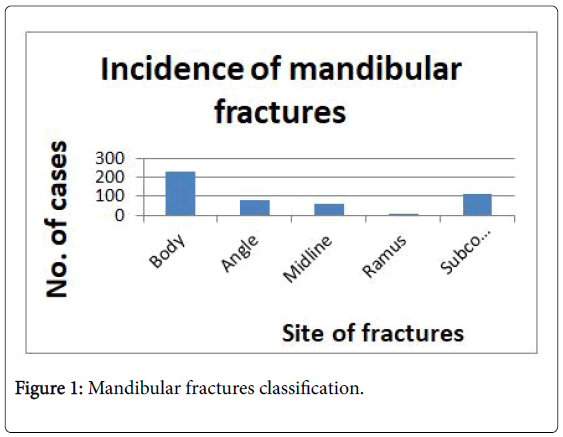 Incidence of mandibular fractures

No. of cases

300
200
100
0

Body
Angle
Midline
Ramus
Subco...

Site of fractures

Figure 1: Mandibular fractures classification.